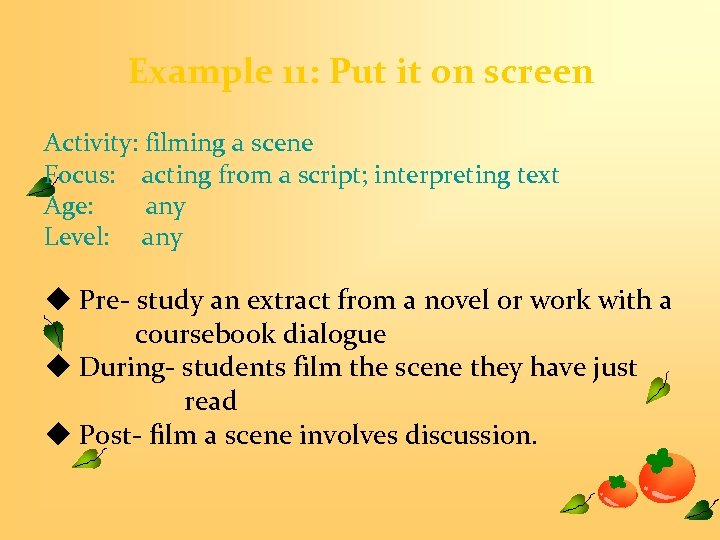 Example 11: Put it on screen

Activity: filming a scene
Focus: acting from a script; interpreting text
Age: any
Level: any

◆ Pre- study an extract from a novel or work with a coursebook dialogue
◆ During- students film the scene they have just read
◆ Post- film a scene involves discussion.